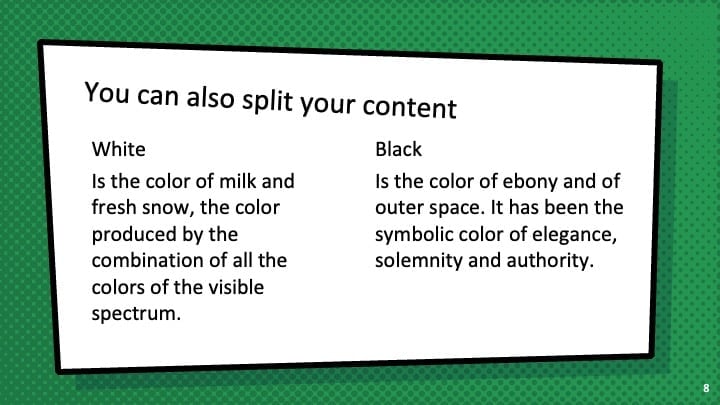 You can also split your content

White

Is the color of milk and fresh snow, the color produced by the combination of all the colors of the visible spectrum.

Black

Is the color of ebony and of outer space. It has been the symbolic color of elegance, solemnity and authority.

8